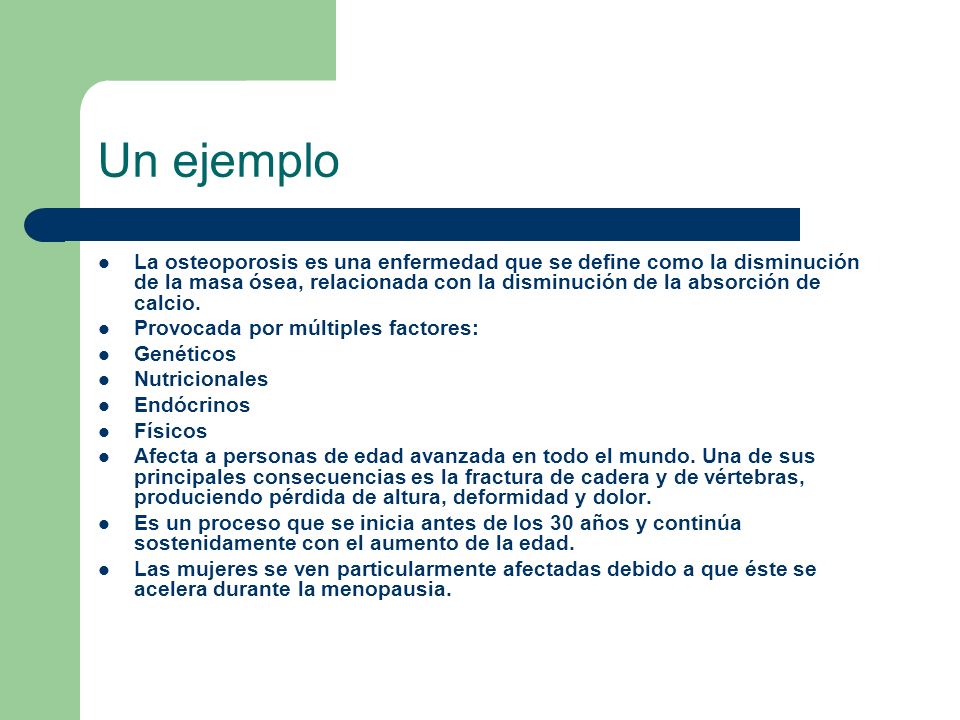 Un ejemplo

- La osteoporosis es una enfermedad que se define como la disminución de la masa ósea, relacionada con la disminución de la absorción de calcio.
- Provocada por múltiples factores:
- Genéticos
- Nutricionales
- Endócrinos
- Físicos
- Afecta a personas de edad avanzada en todo el mundo. Una de sus principales consecuencias es la fractura de cadera y de vértebras, produciendo pérdida de altura, deformidad y dolor.
- Es un proceso que se inicia antes de los 30 años y continúa sostenidamente con el aumento de la edad.
- Las mujeres se ven particularmente afectadas debido a que éste se acelera durante la menopausia.